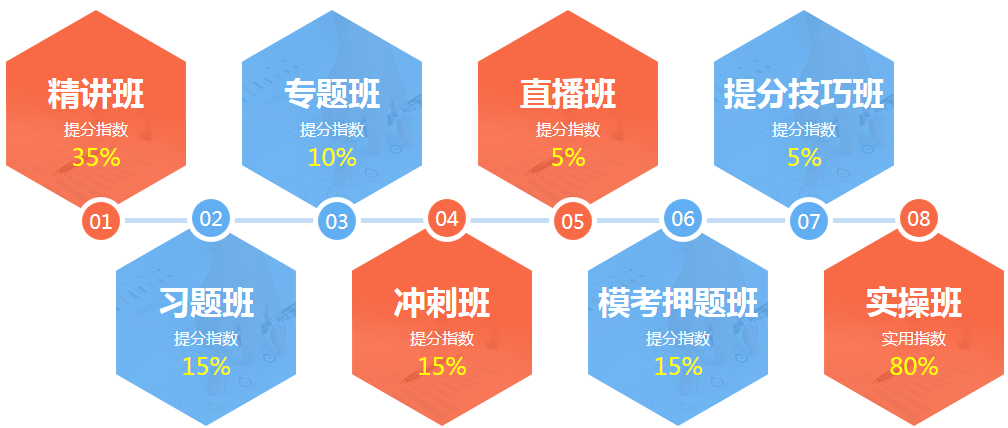 精讲班
提分指数
35%

专题班
提分指数
10%

直播班
提分指数
5%

提分技巧班
提分指数
5%

01 02 03 04 05 06 07 08

习题班
提分指数
15%

冲刺班
提分指数
15%

模考押题班
提分指数
15%

实操班
实用指数
80%